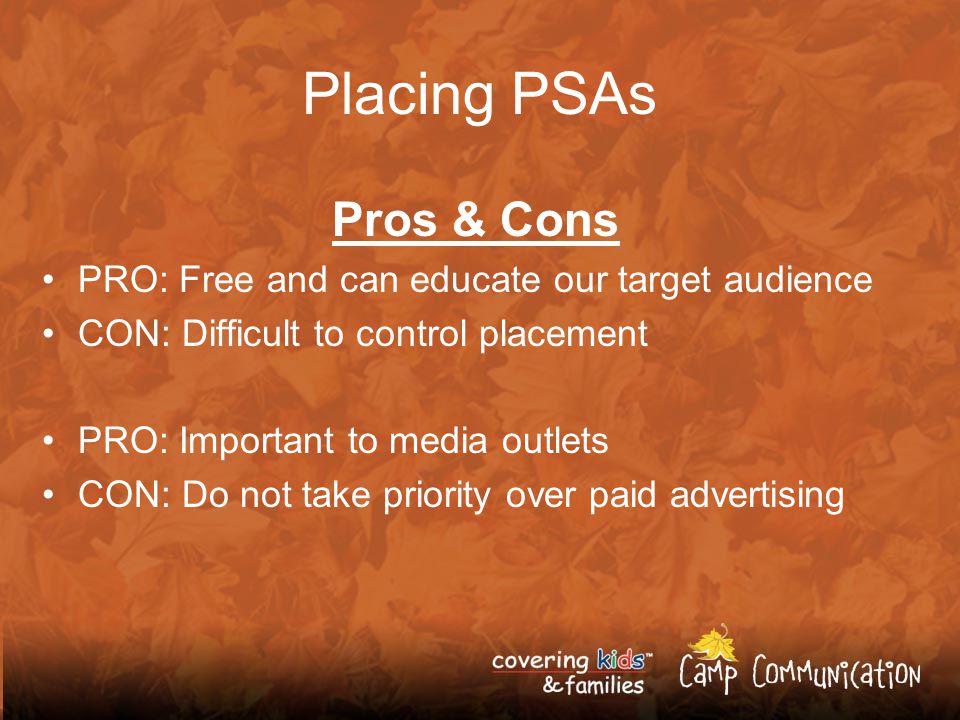 Placing PSAs

Pros & Cons

• PRO: Free and can educate our target audience
• CON: Difficult to control placement

• PRO: Important to media outlets
• CON: Do not take priority over paid advertising

covering kids™ & families

Camp Communication